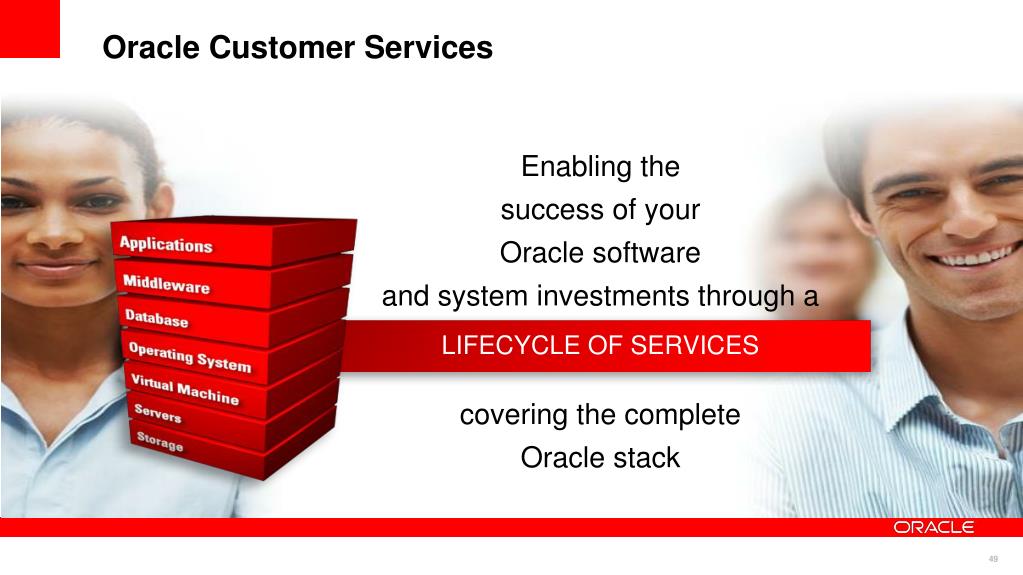 Oracle Customer Services

Applications
Middleware
Database
Operating System
Virtual Machine
Servers
Storage

Enabling the success of your Oracle software and system investments through a

LIFECYCLE OF SERVICES

covering the complete Oracle stack

ORACLE

49